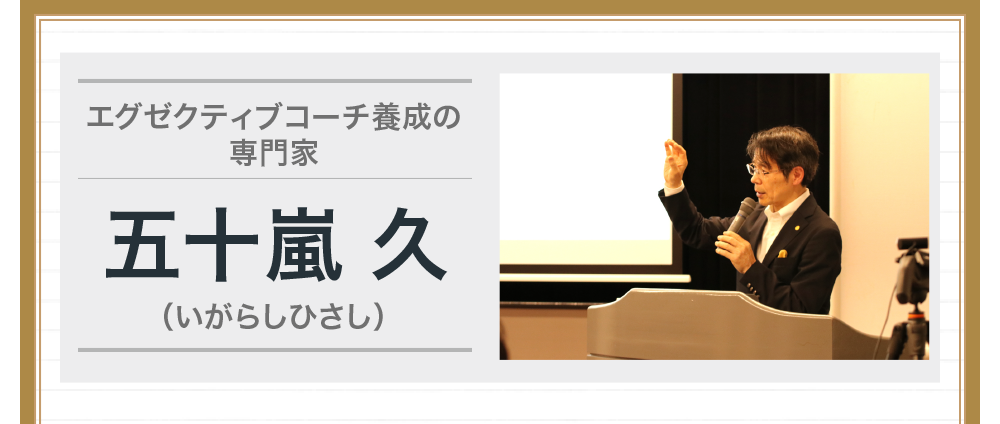 エグゼクティブコーチ養成の専門家

五十嵐 久

（いがらしひさし）